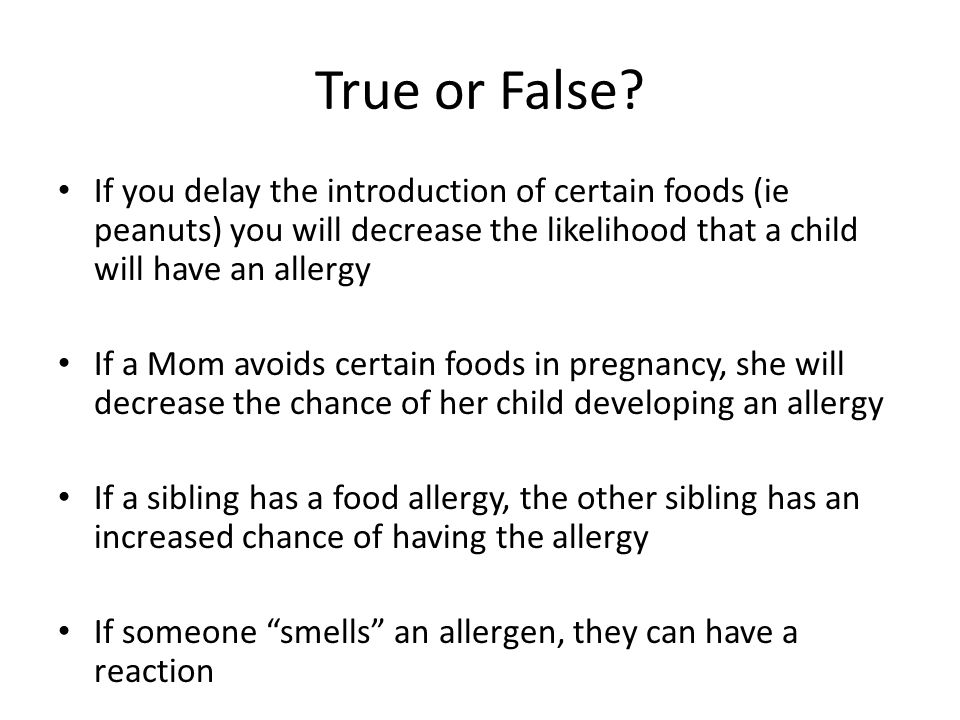 True or False?

• If you delay the introduction of certain foods (ie peanuts) you will decrease the likelihood that a child will have an allergy

• If a Mom avoids certain foods in pregnancy, she will decrease the chance of her child developing an allergy

• If a sibling has a food allergy, the other sibling has an increased chance of having the allergy

• If someone “smells” an allergen, they can have a reaction